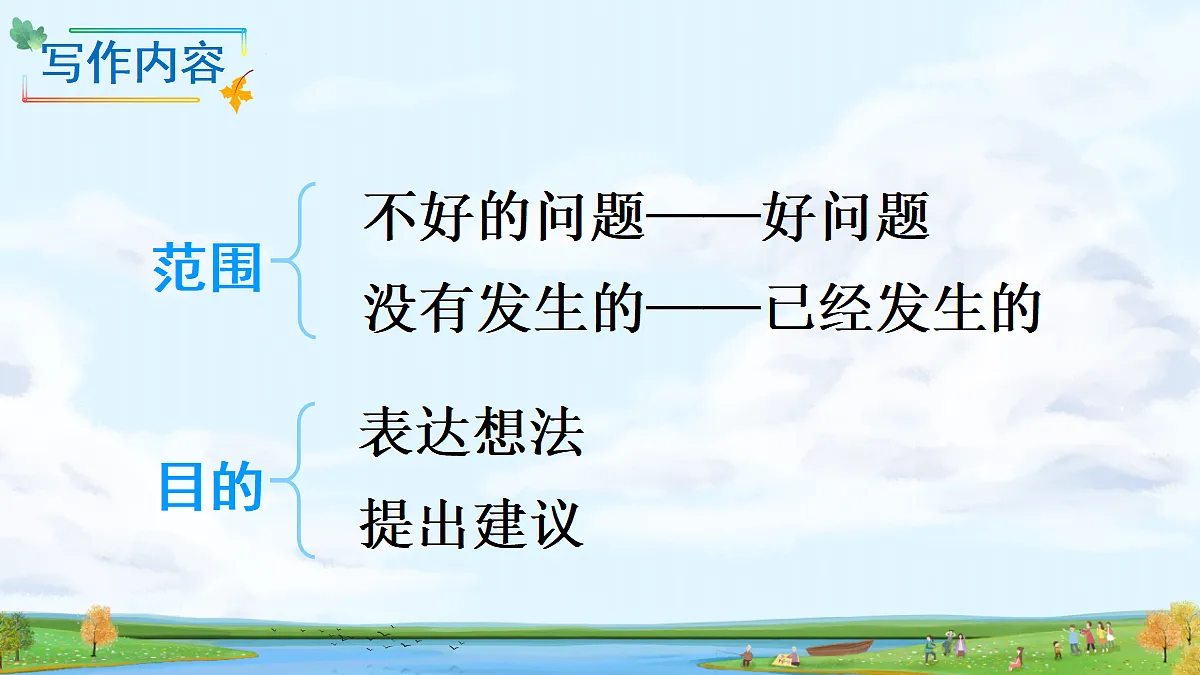 写作内容

范围

不好的问题——好问题

没有发生的——已经发生的

目的

表达想法

提出建议